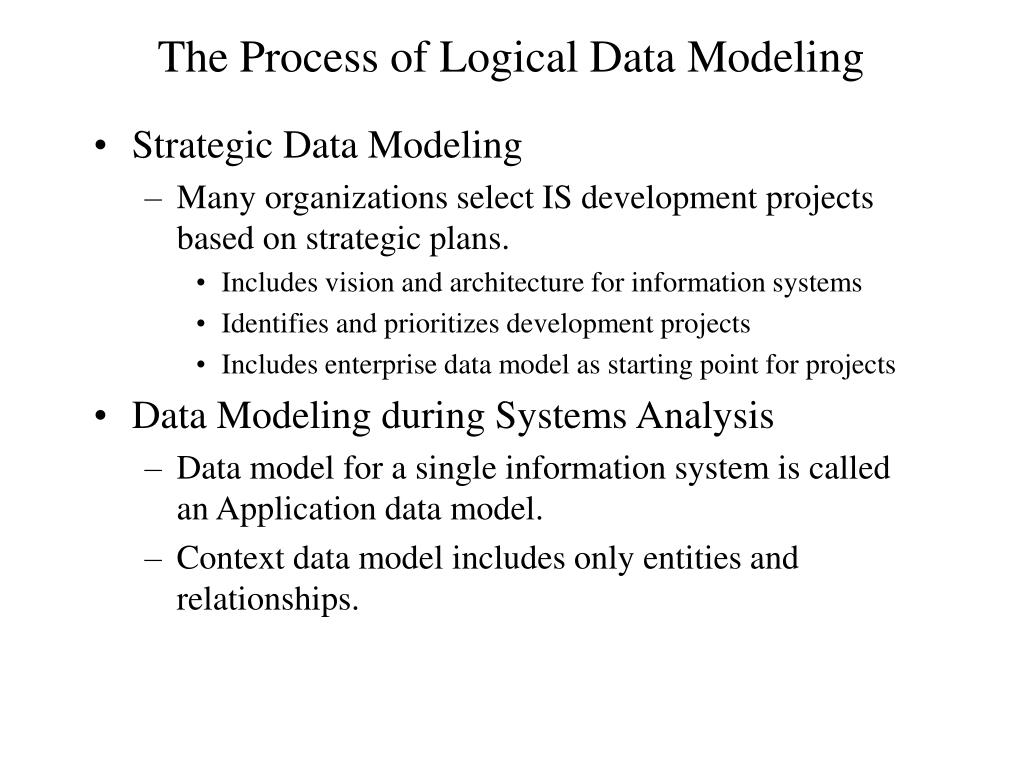 The Process of Logical Data Modeling

• Strategic Data Modeling
– Many organizations select IS development projects based on strategic plans.
• Includes vision and architecture for information systems
• Identifies and prioritizes development projects
• Includes enterprise data model as starting point for projects

• Data Modeling during Systems Analysis
– Data model for a single information system is called an Application data model.
– Context data model includes only entities and relationships.